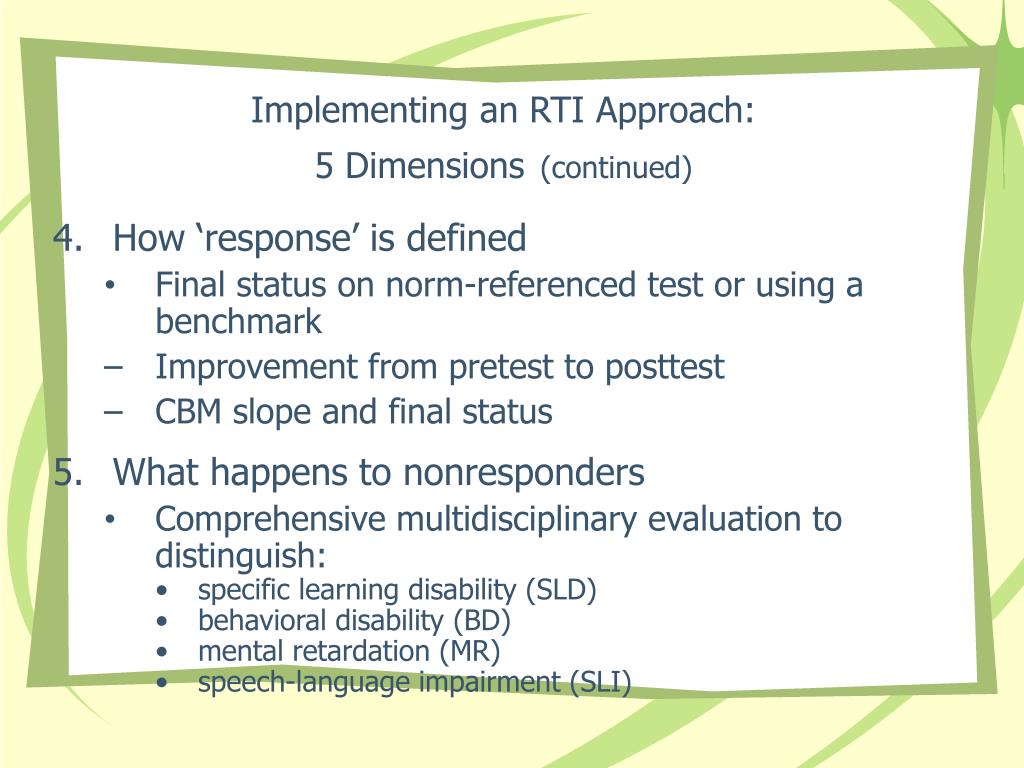 Implementing an RTI Approach:
5 Dimensions (continued)

4. How ‘response’ is defined
• Final status on norm-referenced test or using a benchmark
– Improvement from pretest to posttest
– CBM slope and final status

5. What happens to nonresponders
• Comprehensive multidisciplinary evaluation to distinguish:
• specific learning disability (SLD)
• behavioral disability (BD)
• mental retardation (MR)
• speech-language impairment (SLI)